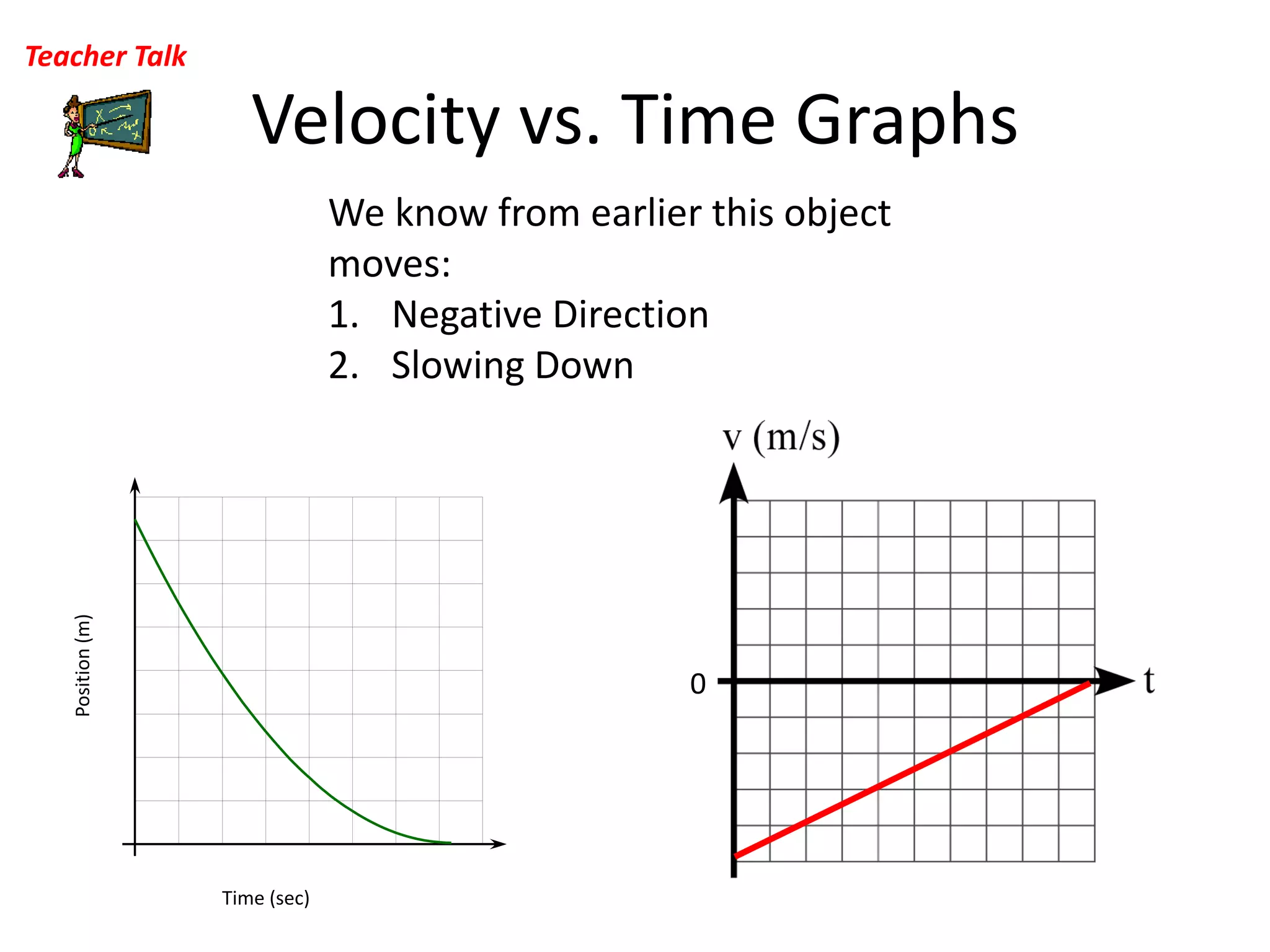 Teacher Talk

Velocity vs. Time Graphs

We know from earlier this object moves:
1. Negative Direction
2. Slowing Down

Position (m)

Time (sec)

v (m/s)

0

t